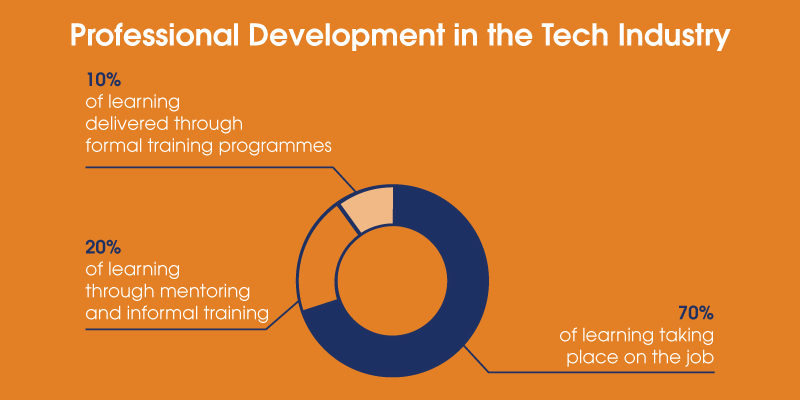 Professional Development in the Tech Industry

10%
of learning
delivered through
formal training programmes

20%
of learning
through mentoring
and informal training

70%
of learning taking
place on the job